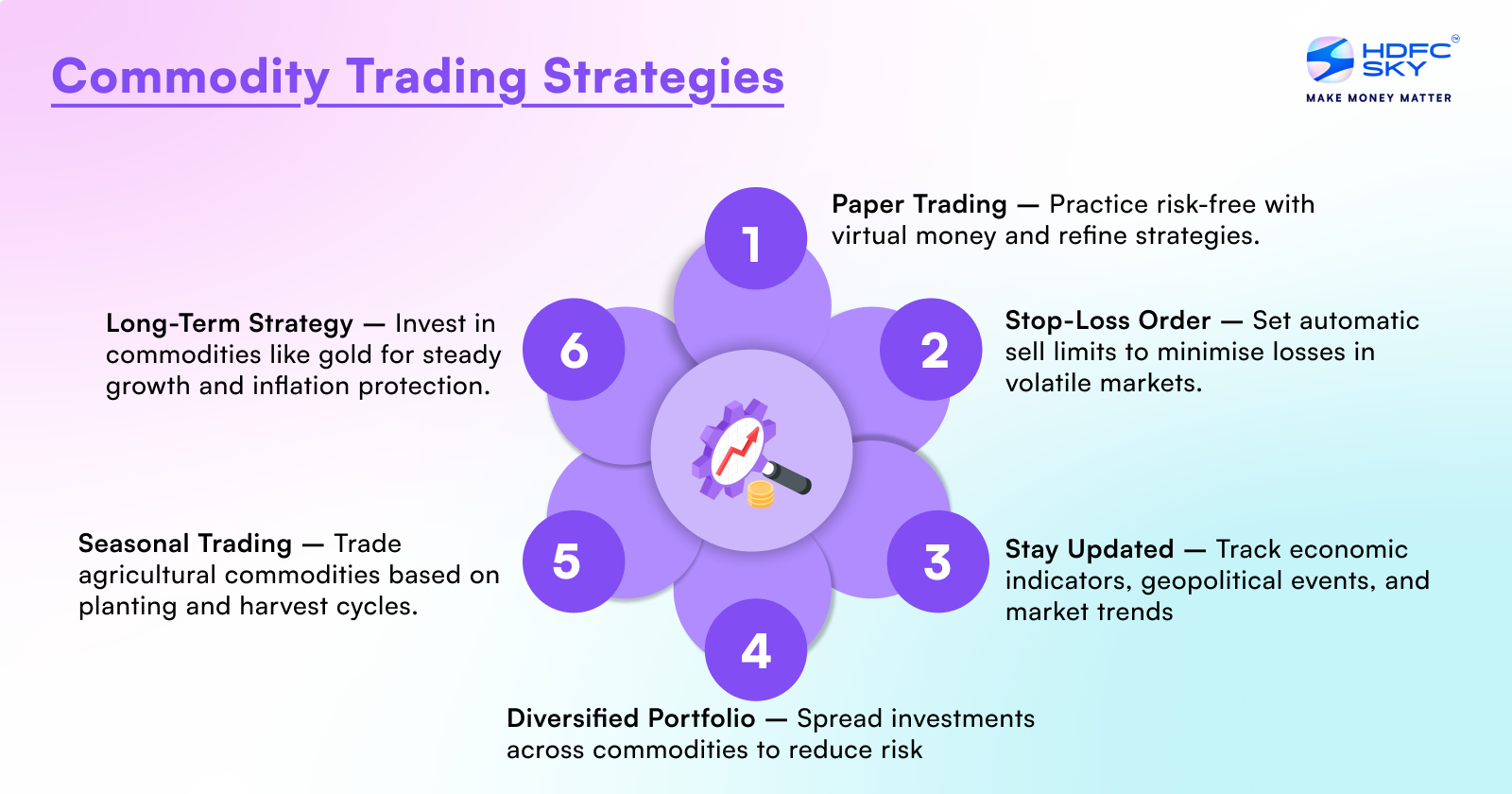 Commodity Trading Strategies

HDFC SKY
MAKE MONEY MATTER

1
Paper Trading — Practice risk-free with virtual money and refine strategies.

2
Stop-Loss Order — Set automatic sell limits to minimise losses in volatile markets.

3
Stay Updated — Track economic indicators, geopolitical events, and market trends

4
Diversified Portfolio — Spread investments across commodities to reduce risk

5
Seasonal Trading — Trade agricultural commodities based on planting and harvest cycles.

6
Long-Term Strategy — Invest in commodities like gold for steady growth and inflation protection.